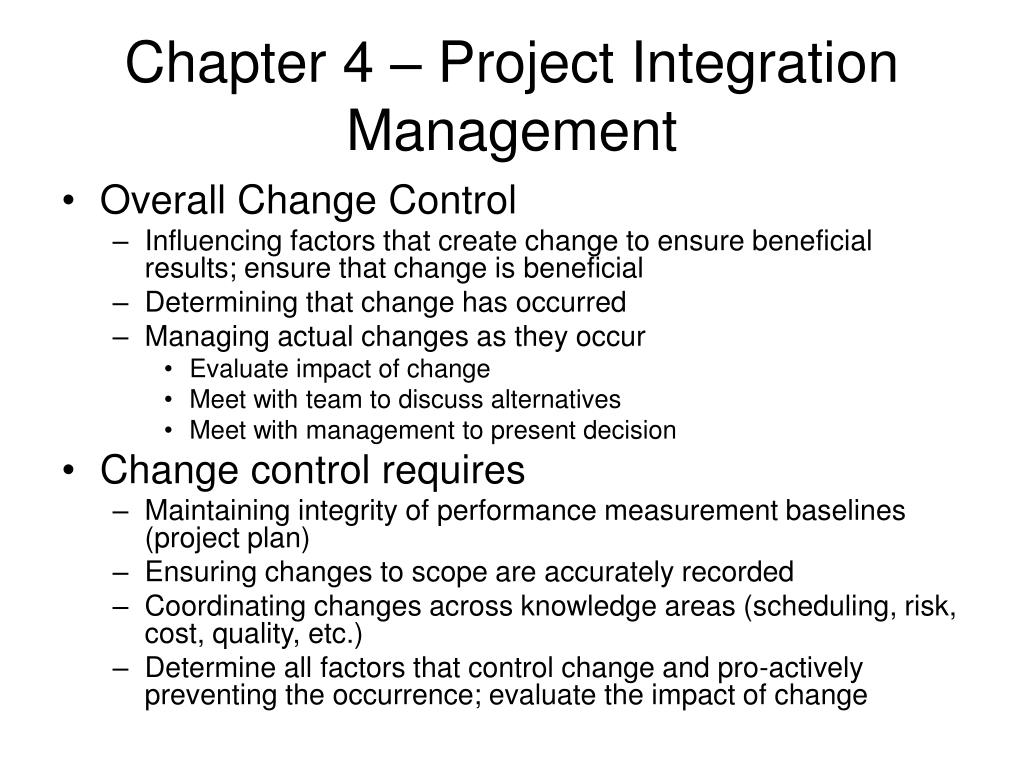 Chapter 4 – Project Integration Management

• Overall Change Control
– Influencing factors that create change to ensure beneficial results; ensure that change is beneficial
– Determining that change has occurred
– Managing actual changes as they occur
• Evaluate impact of change
• Meet with team to discuss alternatives
• Meet with management to present decision

• Change control requires
– Maintaining integrity of performance measurement baselines (project plan)
– Ensuring changes to scope are accurately recorded
– Coordinating changes across knowledge areas (scheduling, risk, cost, quality, etc.)
– Determine all factors that control change and pro-actively preventing the occurrence; evaluate the impact of change